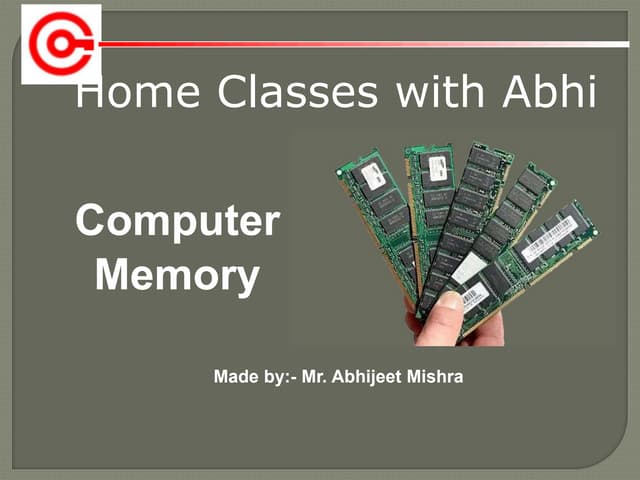 Home Classes with Abhi

Computer Memory

Made by:- Mr. Abhijeet Mishra